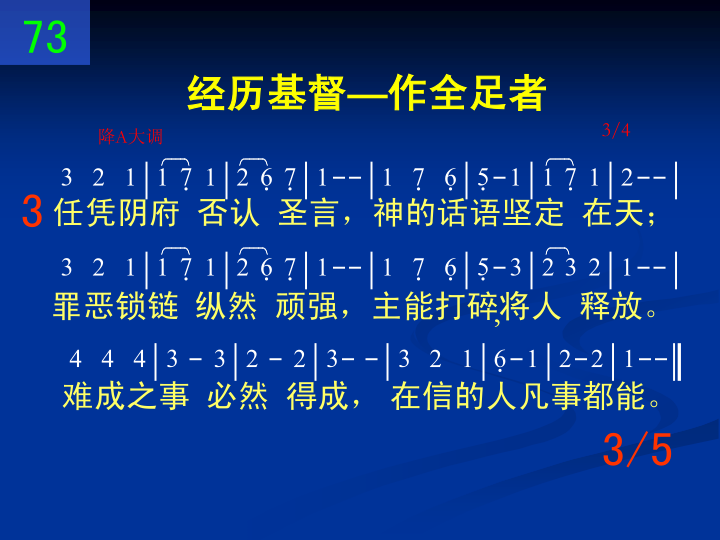 73

经历基督—作全足者

降A大调

3/4

3 2 1 | 1 7 1 | 2 6 7 | 1 - - | 1 7 6 | 5 - 1 | 1 7 1 | 2 - - |

3 任凭阴府 否认 圣言，神的话语坚定 在天；

3 2 1 | 1 7 1 | 2 6 7 | 1 - - | 1 7 6 | 5 - 3 | 2 3 2 | 1 - - |

罪恶锁链 纵然 顽强，主能打碎,将人 释放。

4 4 4 | 3 - 3 | 2 - 2 | 3 - - | 3 2 1 | 6 - 1 | 2 - 2 | 1 - - ‖

难成之事 必然 得成， 在信的人凡事都能。

3/5